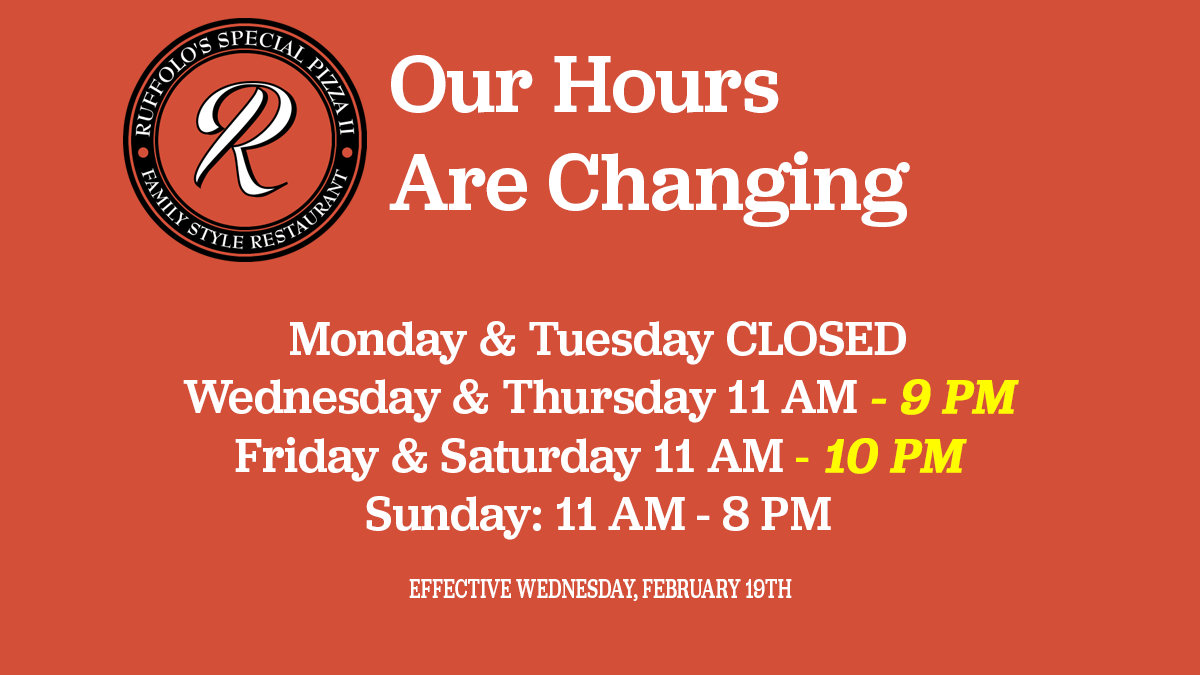 RUFFOLO'S SPECIAL PIZZA II
R
FAMILY STYLE RESTAURANT

Our Hours Are Changing

Monday & Tuesday CLOSED
Wednesday & Thursday 11 AM - 9 PM
Friday & Saturday 11 AM - 10 PM
Sunday: 11 AM - 8 PM

EFFECTIVE WEDNESDAY, FEBRUARY 19TH